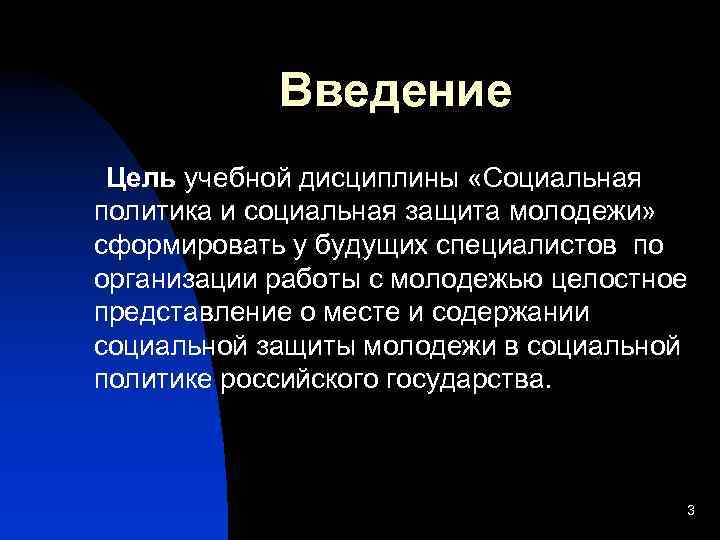 Введение

Цель учебной дисциплины «Социальная политика и социальная защита молодежи» сформировать у будущих специалистов по организации работы с молодежью целостное представление о месте и содержании социальной защиты молодежи в социальной политике российского государства.

3